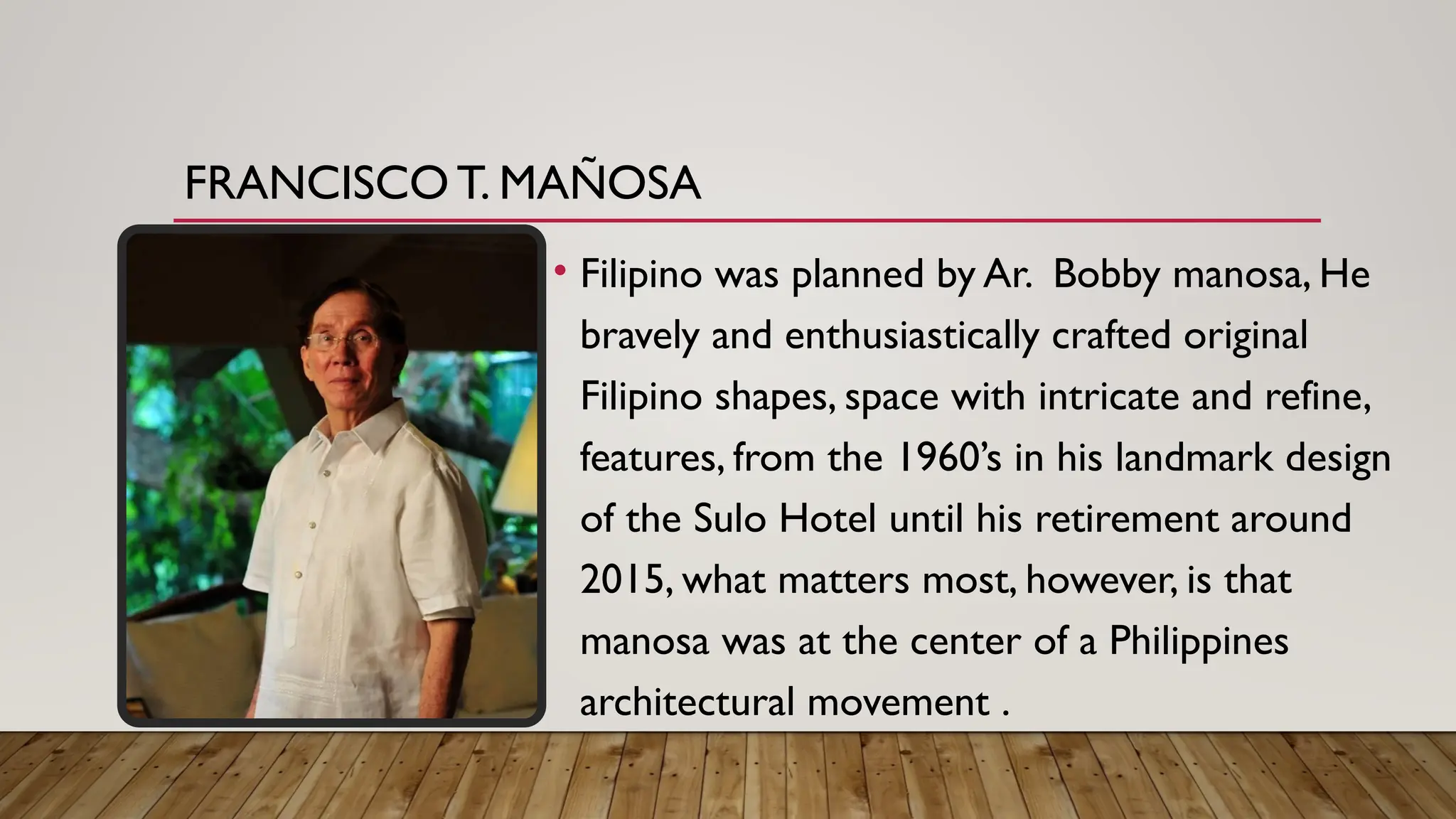 FRANCISCO T. MAÑOSA

• Filipino was planned by Ar. Bobby manosa, He bravely and enthusiastically crafted original Filipino shapes, space with intricate and refine, features, from the 1960's in his landmark design of the Sulo Hotel until his retirement around 2015, what matters most, however, is that manosa was at the center of a Philippines architectural movement .